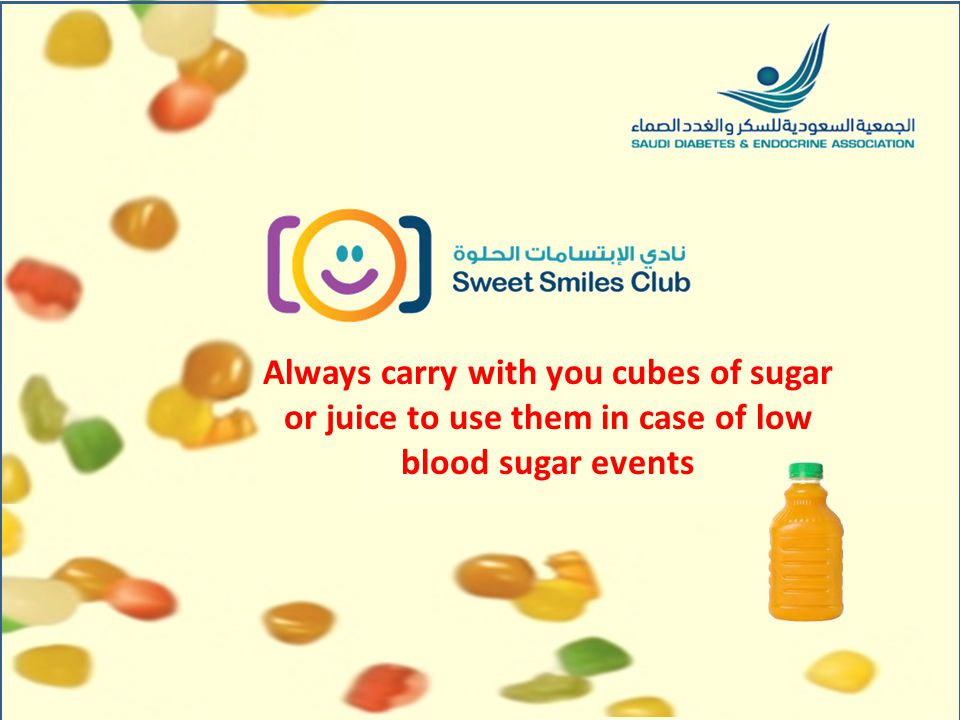 الجمعية السعودية للسكر والغدد الصماء
SAUDI DIABETES & ENDOCRINE ASSOCIATION

نادي الإبتسامات الحلوة
Sweet Smiles Club

Always carry with you cubes of sugar or juice to use them in case of low blood sugar events